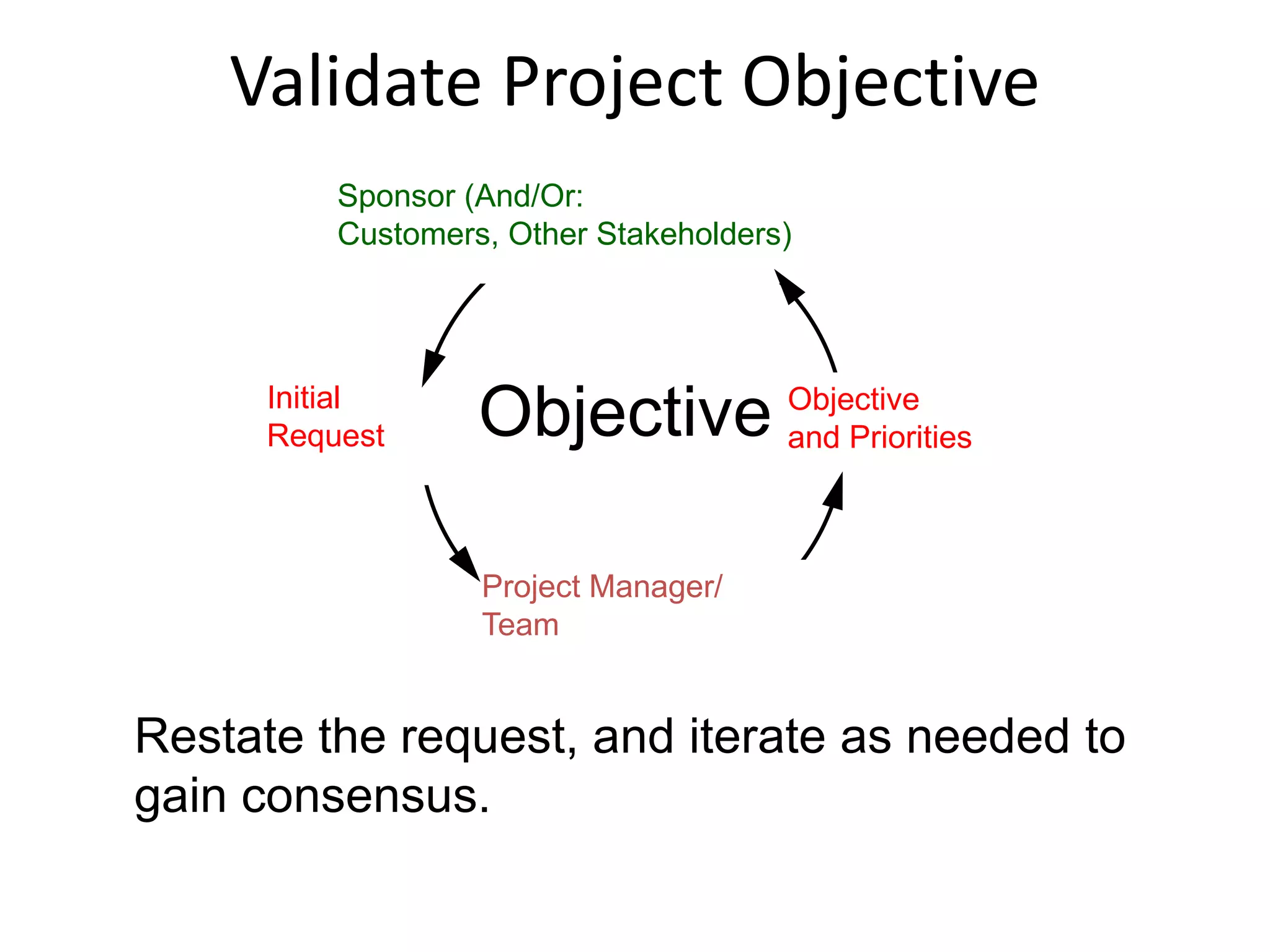 Validate Project Objective

Sponsor (And/Or:
Customers, Other Stakeholders)

Initial
Request

Objective

Objective
and Priorities

Project Manager/
Team

Restate the request, and iterate as needed to gain consensus.